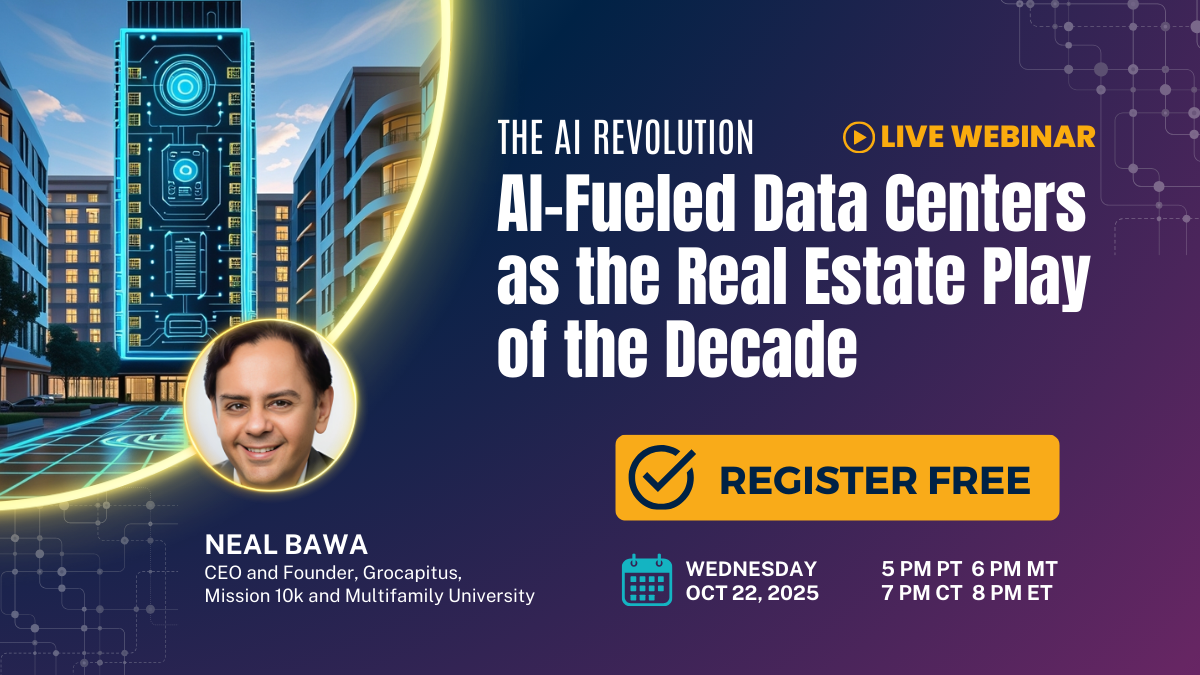 THE AI REVOLUTION

LIVE WEBINAR

AI-Fueled Data Centers as the Real Estate Play of the Decade

REGISTER FREE

NEAL BAWA
CEO and Founder, Grocapitus, Mission 10k and Multifamily University

WEDNESDAY
OCT 22, 2025

5 PM PT 6 PM MT
7 PM CT 8 PM ET